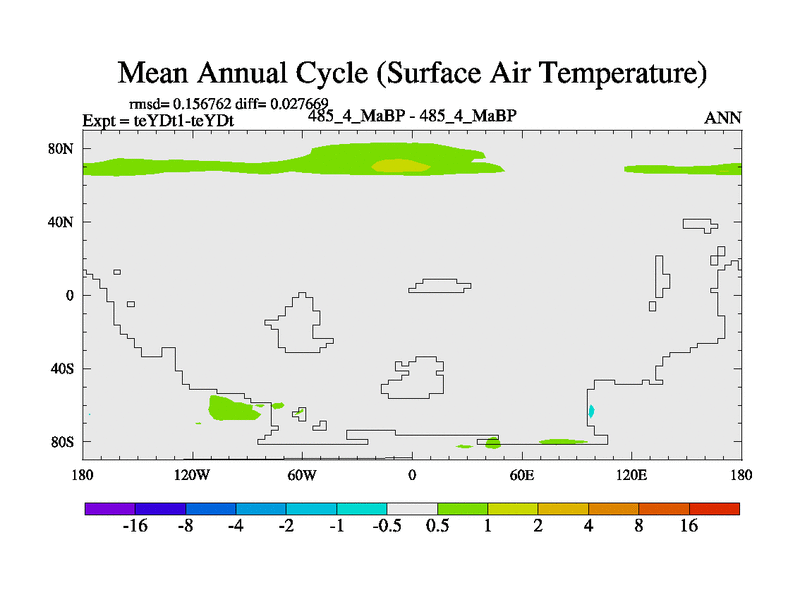 Mean Annual Cycle (Surface Air Temperature)

rmsd= 0.156762 diff= 0.027669
Expt = teYDt1-teYDt
485_4_MaBP - 485_4_MaBP
ANN

80N
40N
0
40S
80S

180 120W 60W 0 60E 120E 180

-16 -8 -4 -2 -1 -0.5 0.5 1 2 4 8 16